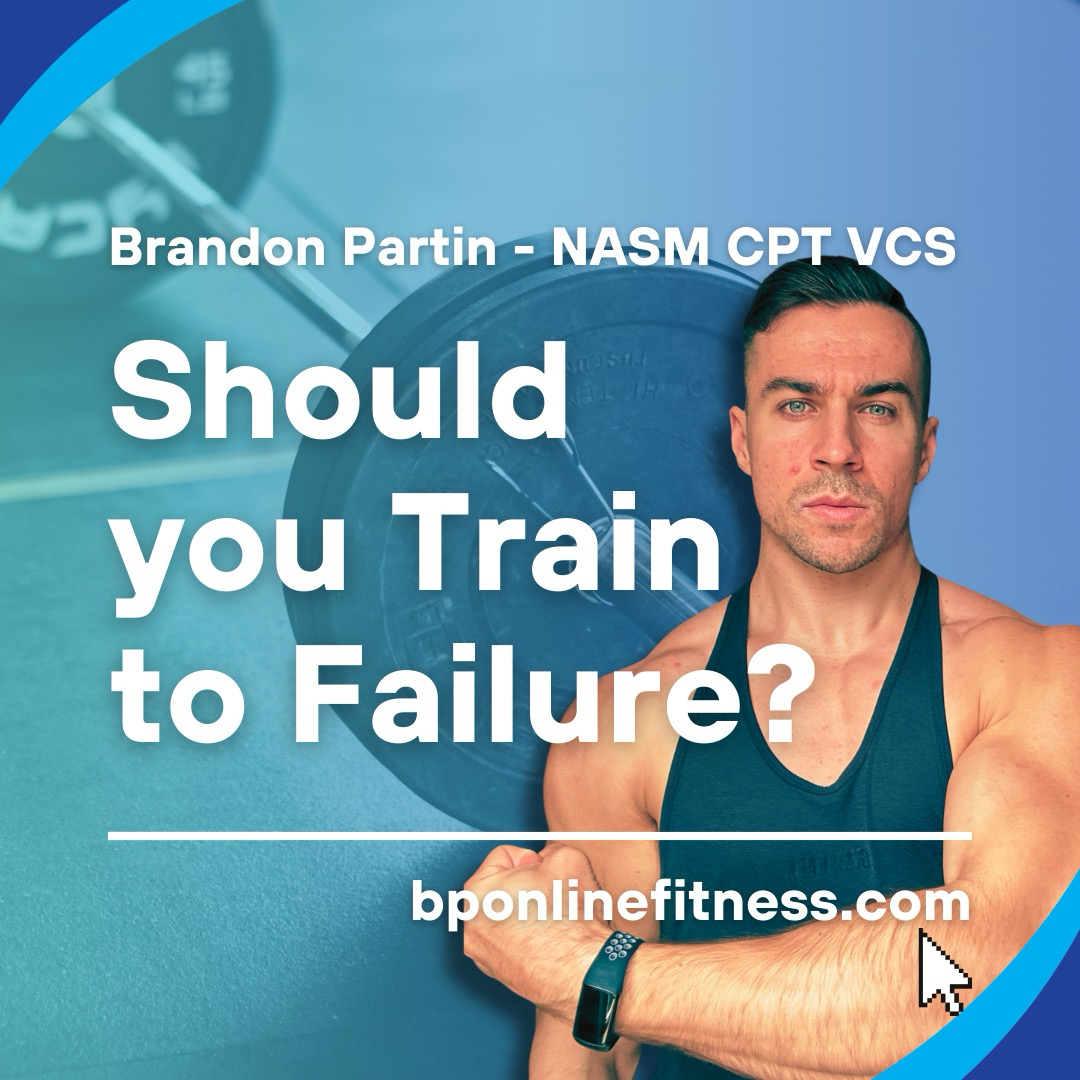 Brandon Partin - NASM CPT VCS

Should you Train to Failure?

bponlinefitness.com